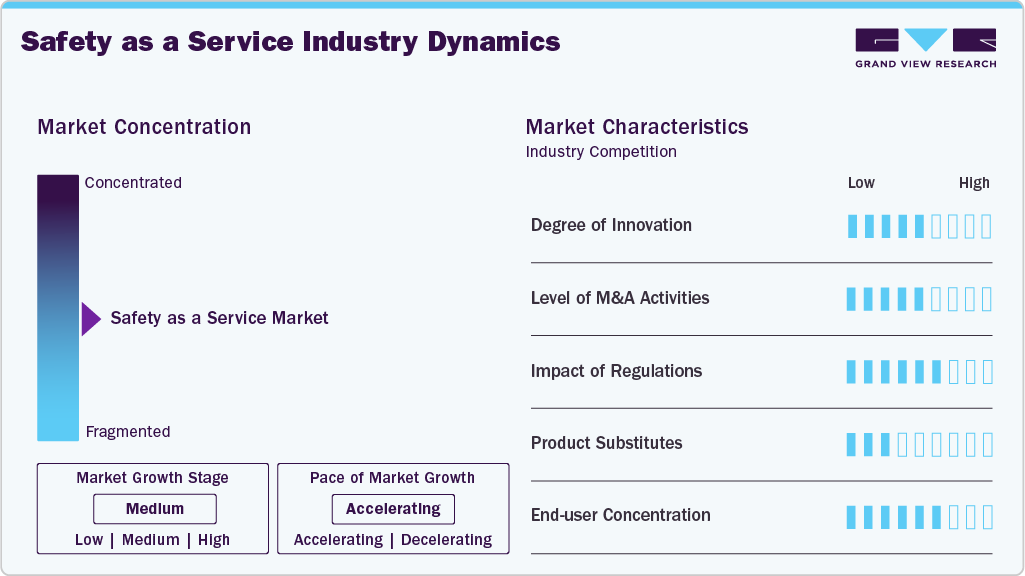 Safety as a Service Industry Dynamics

GRAND VIEW RESEARCH

Market Concentration

Concentrated

Safety as a Service Market

Fragmented

Market Growth Stage

Medium

Low | Medium | High

Pace of Market Growth

Accelerating

Accelerating | Decelerating

Market Characteristics

Industry Competition

Low High

Degree of Innovation

Level of M&A Activities

Impact of Regulations

Product Substitutes

End-user Concentration